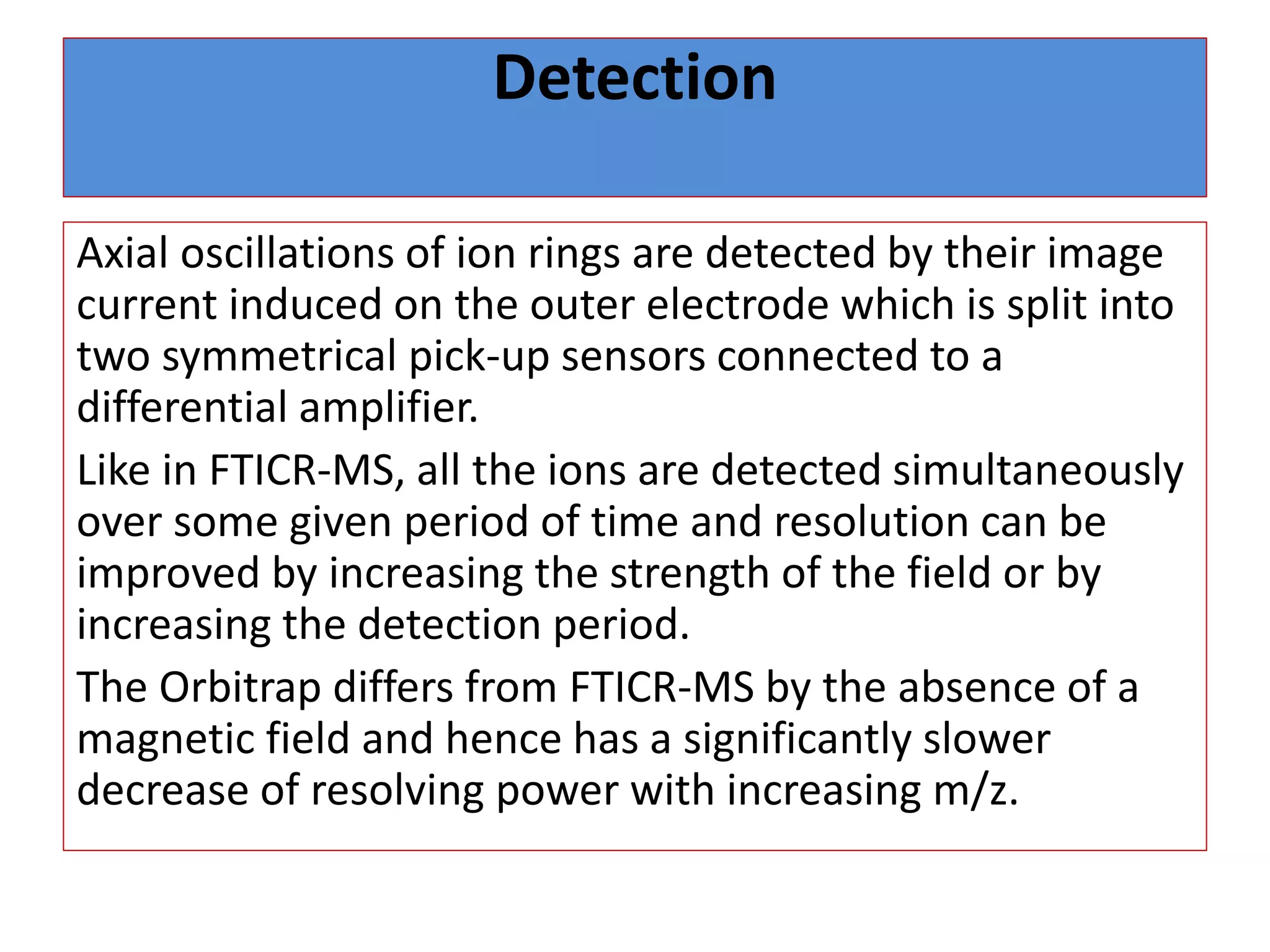 Detection

Axial oscillations of ion rings are detected by their image current induced on the outer electrode which is split into two symmetrical pick-up sensors connected to a differential amplifier.

Like in FTICR-MS, all the ions are detected simultaneously over some given period of time and resolution can be improved by increasing the strength of the field or by increasing the detection period.

The Orbitrap differs from FTICR-MS by the absence of a magnetic field and hence has a significantly slower decrease of resolving power with increasing m/z.